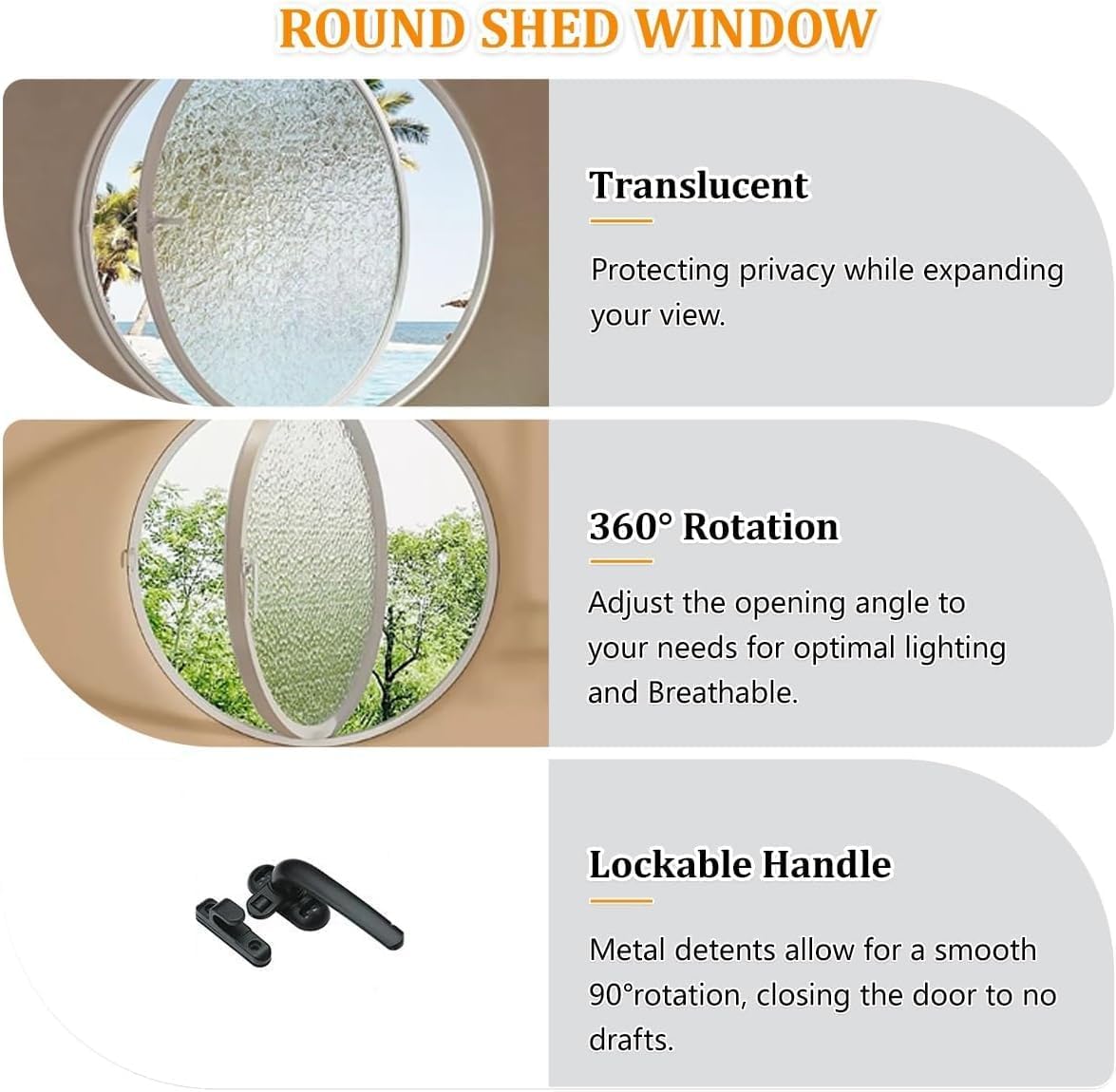 ROUND SHED WINDOW

Translucent

Protecting privacy while expanding your view.

360° Rotation

Adjust the opening angle to your needs for optimal lighting and Breathable.

Lockable Handle

Metal detents allow for a smooth 90°rotation, closing the door to no drafts.